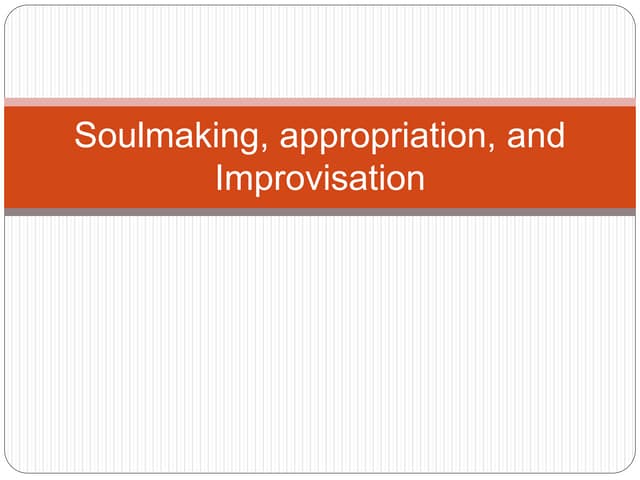 Soulmaking, appropriation, and Improvisation